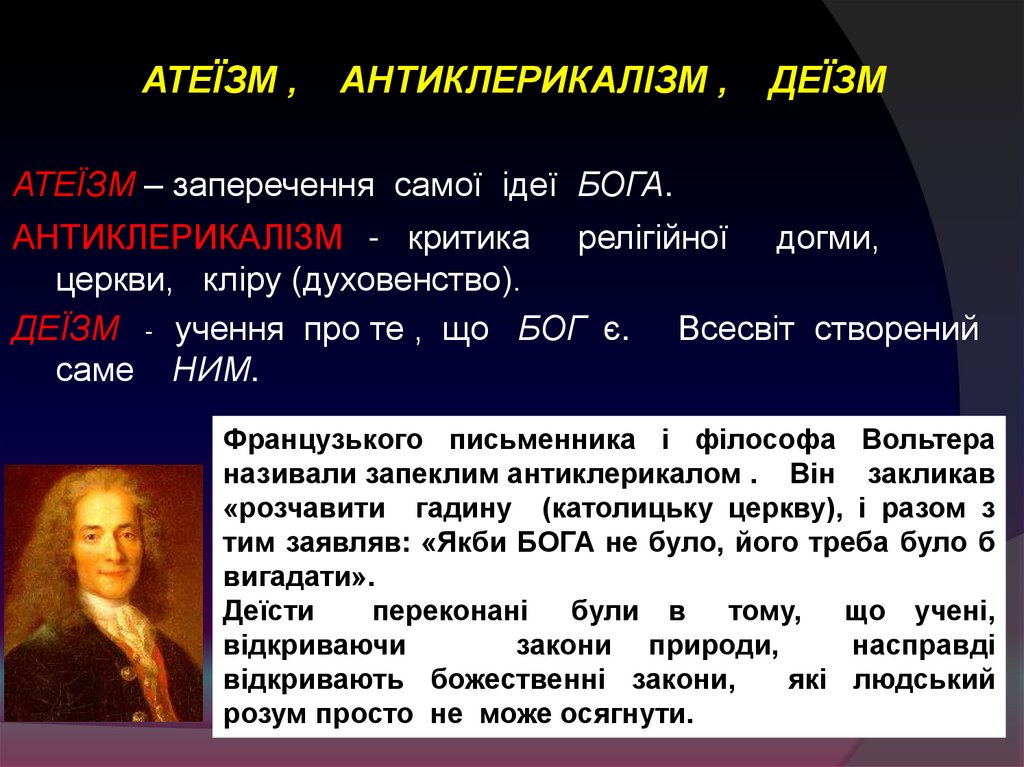 АТЕЇЗМ , АНТИКЛЕРИКАЛІЗМ , ДЕЇЗМ

АТЕЇЗМ – заперечення самої ідеї БОГА.

АНТИКЛЕРИКАЛІЗМ - критика релігійної догми, церкви, кліру (духовенство).

ДЕЇЗМ - учення про те , що БОГ є. Всесвіт створений саме НИМ.

Французького письменника і філософа Вольтера називали запеклим антиклерикалом . Він закликав «розчавити гадину (католицьку церкву), і разом з тим заявляв: «Якби БОГА не було, його треба було б вигадати».

Деїсти переконані були в тому, що учені, відкриваючи закони природи, насправді відкривають божественні закони, які людський розум просто не може осягнути.